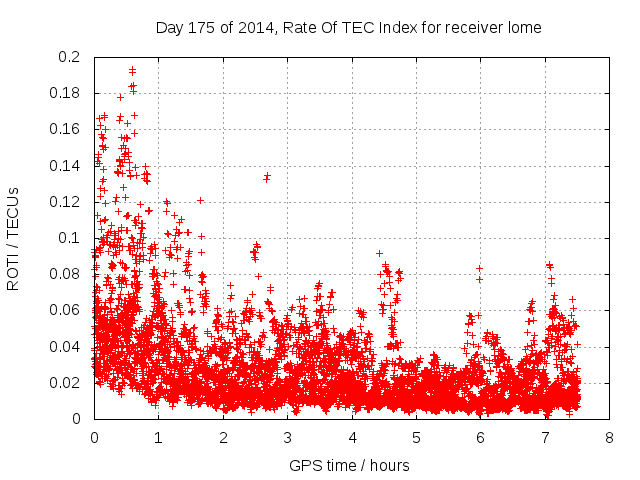 Day 175 of 2014, Rate Of TEC Index for receiver lome

ROTI / TECUs

0.2
0.18
0.16
0.14
0.12
0.1
0.08
0.06
0.04
0.02
0

0 1 2 3 4 5 6 7 8

GPS time / hours